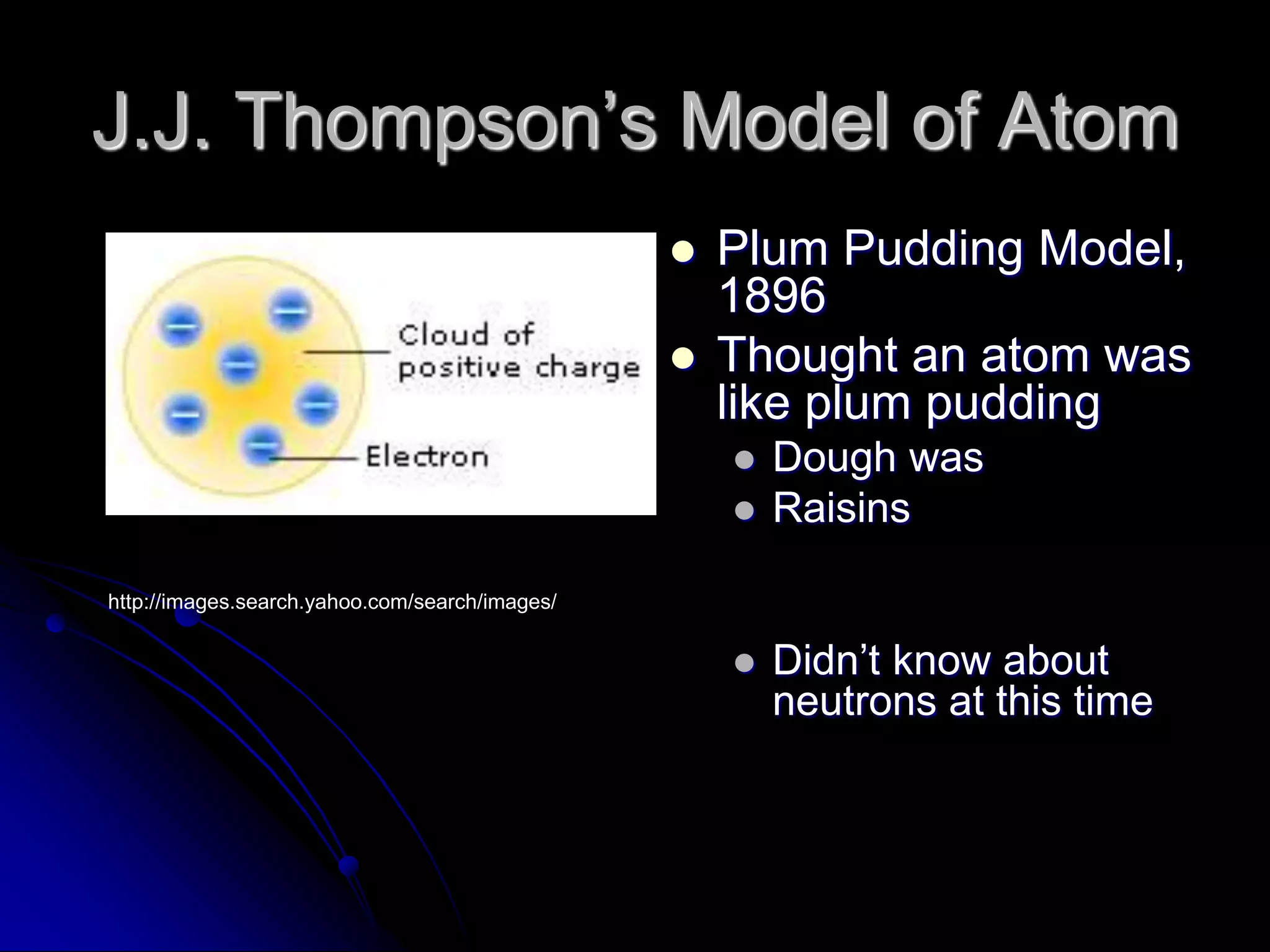 J.J. Thompson's Model of Atom

Cloud of positive charge

Electron

http://images.search.yahoo.com/search/images/

- Plum Pudding Model, 1896
- Thought an atom was like plum pudding
  - Dough was
  - Raisins

  - Didn't know about neutrons at this time